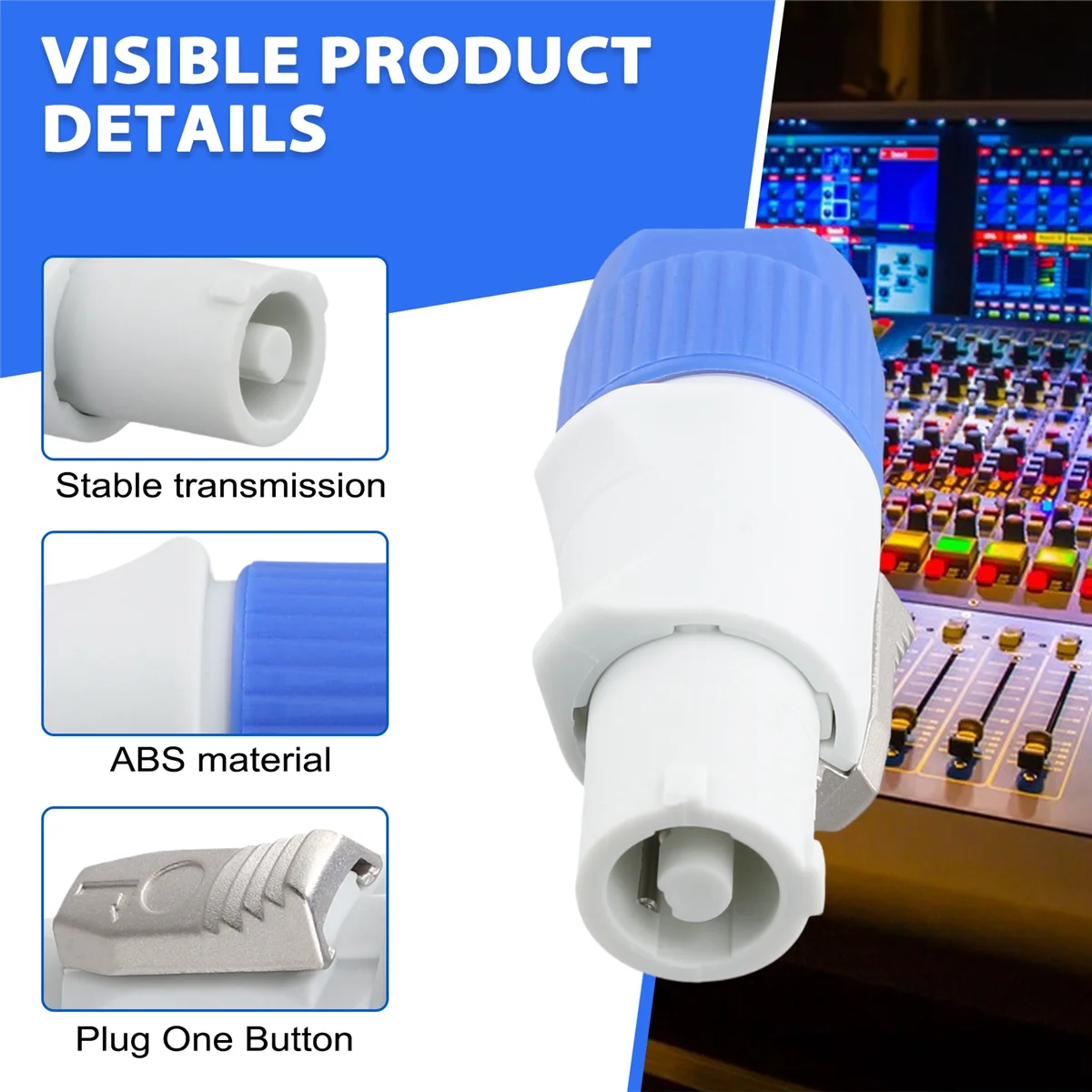 VISIBLE PRODUCT DETAILS

Stable transmission

ABS material

Plug One Button